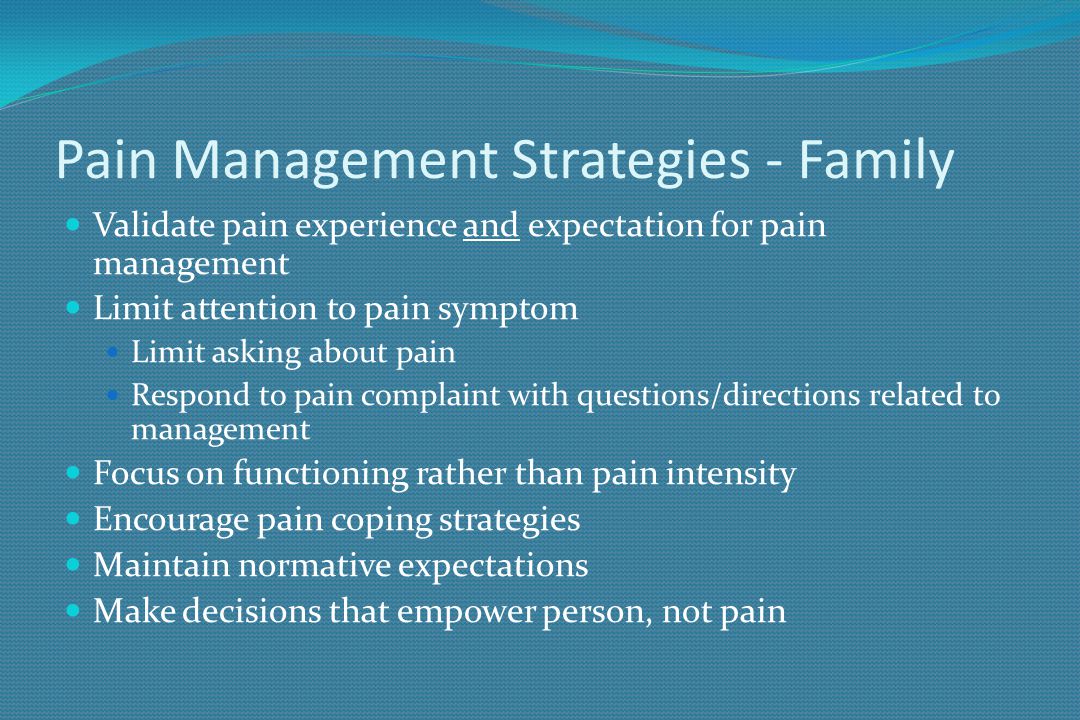 Pain Management Strategies - Family

- Validate pain experience and expectation for pain management
- Limit attention to pain symptom
  - Limit asking about pain
  - Respond to pain complaint with questions/directions related to management
- Focus on functioning rather than pain intensity
- Encourage pain coping strategies
- Maintain normative expectations
- Make decisions that empower person, not pain